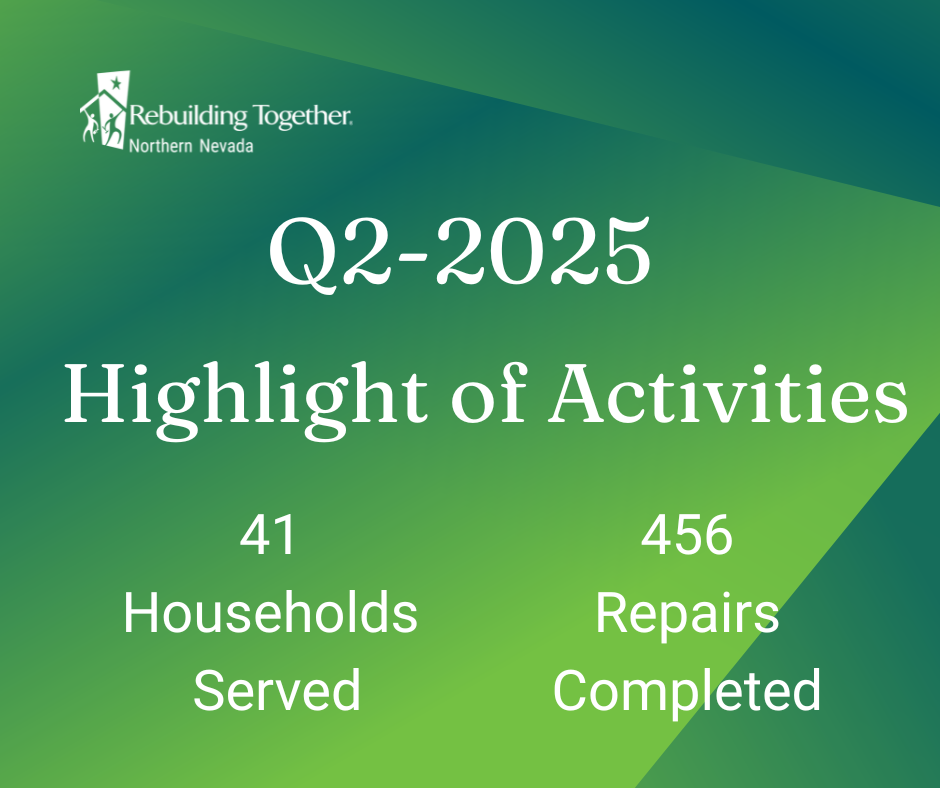 Rebuilding Together.
Northern Nevada

Q2-2025

Highlight of Activities

41
Households
Served

456
Repairs
Completed